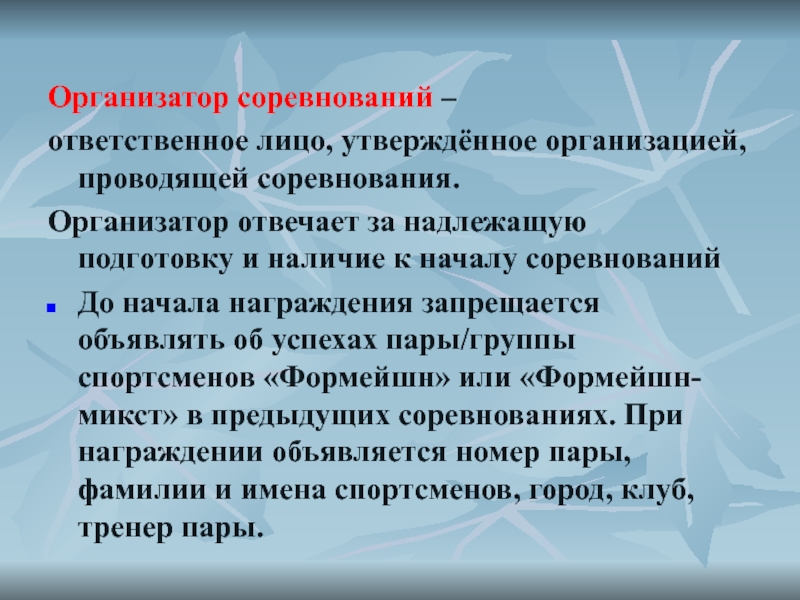 Организатор соревнований – ответственное лицо, утверждённое организацией, проводящей соревнования.

Организатор отвечает за надлежащую подготовку и наличие к началу соревнований

До начала награждения запрещается объявлять об успехах пары/группы спортсменов «Формейшн» или «Формейшн-микст» в предыдущих соревнованиях. При награждении объявляется номер пары, фамилии и имена спортсменов, город, клуб, тренер пары.